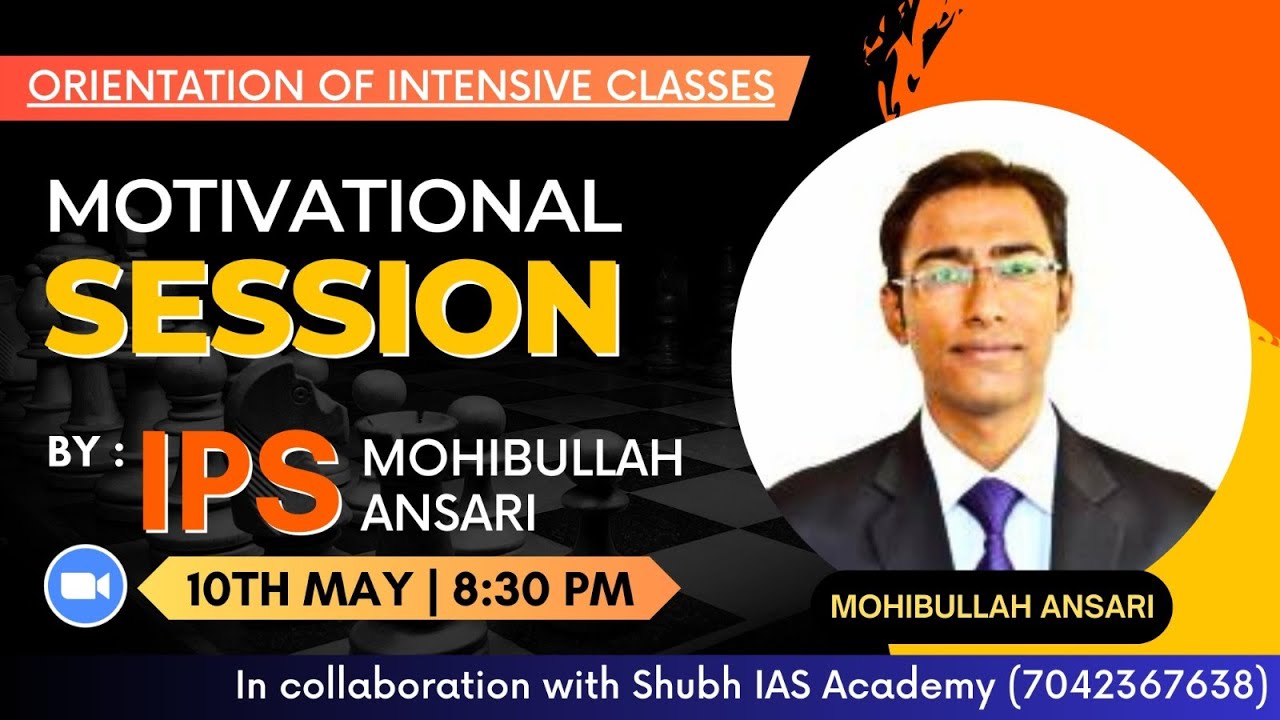 ORIENTATION OF INTENSIVE CLASSES

MOTIVATIONAL
SESSION

BY : IPS MOHIBULLAH ANSARI

10TH MAY | 8:30 PM

MOHIBULLAH ANSARI

In collaboration with Shubh IAS Academy (7042367638)